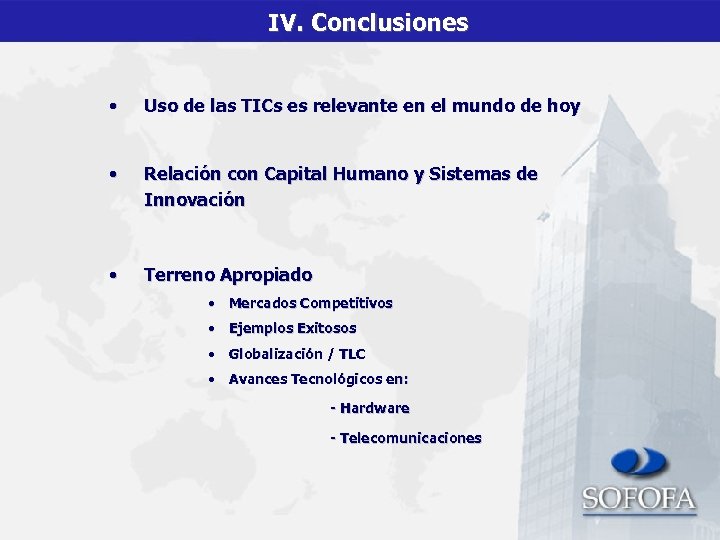 IV. Conclusiones

• Uso de las TICs es relevante en el mundo de hoy

• Relación con Capital Humano y Sistemas de Innovación

• Terreno Apropiado
  • Mercados Competitivos
  • Ejemplos Exitosos
  • Globalización / TLC
  • Avances Tecnológicos en:
    - Hardware
    - Telecomunicaciones

SOFOFA